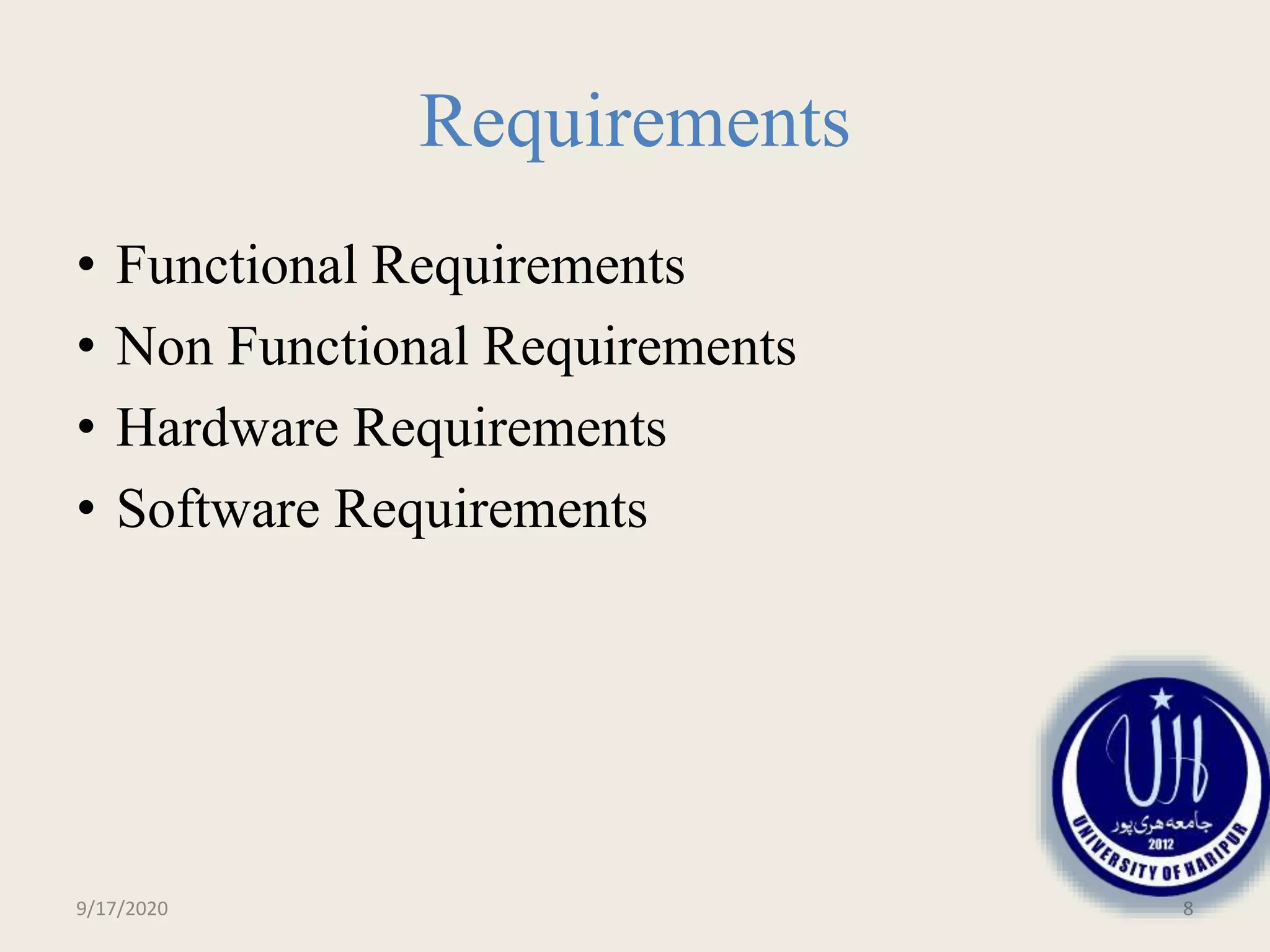 Requirements

• Functional Requirements
• Non Functional Requirements
• Hardware Requirements
• Software Requirements

جامعہ ہری پور
2012
UNIVERSITY OF HARIPUR

9/17/2020

8